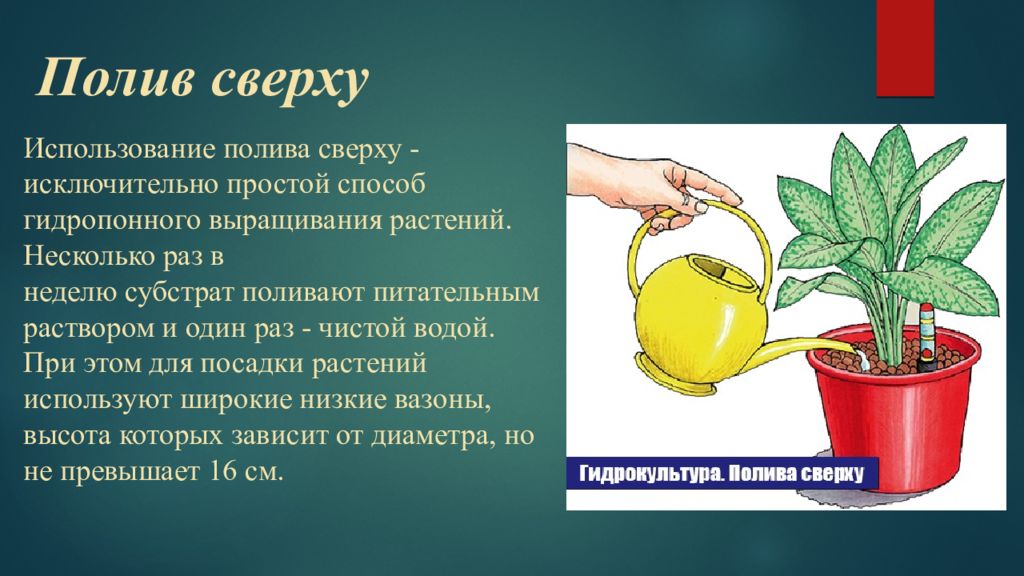 Полив сверху

Использование полива сверху - исключительно простой способ гидропонного выращивания растений. Несколько раз в неделю субстрат поливают питательным раствором и один раз - чистой водой. При этом для посадки растений используют широкие низкие вазоны, высота которых зависит от диаметра, но не превышает 16 см.

Гидрокультура. Полива сверху